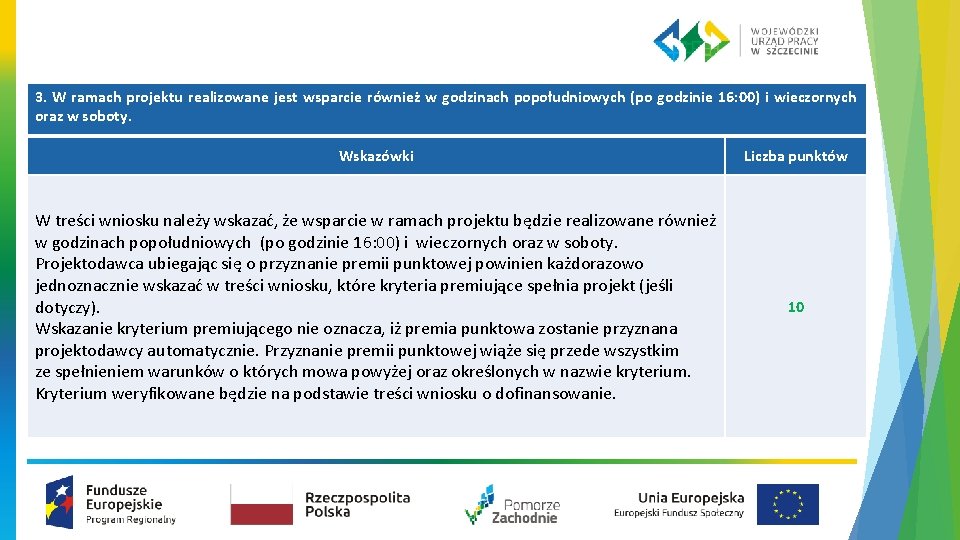 WOJEWÓDZKI URZĄD PRACY W SZCZECINIE

3. W ramach projektu realizowane jest wsparcie również w godzinach popołudniowych (po godzinie 16:00) i wieczornych oraz w soboty.

| Wskazówki | Liczba punktów |
|---|---|
| W treści wniosku należy wskazać, że wsparcie w ramach projektu będzie realizowane również w godzinach popołudniowych (po godzinie 16:00) i wieczornych oraz w soboty. Projektodawca ubiegając się o przyznanie premii punktowej powinien każdorazowo jednoznacznie wskazać w treści wniosku, które kryteria premiujące spełnia projekt (jeśli dotyczy). Wskazanie kryterium premiującego nie oznacza, iż premia punktowa zostanie przyznana projektodawcy automatycznie. Przyznanie premii punktowej wiąże się przede wszystkim ze spełnieniem warunków o których mowa powyżej oraz określonych w nazwie kryterium. Kryterium weryfikowane będzie na podstawie treści wniosku o dofinansowanie. | 10 |

Fundusze Europejskie Program Regionalny

Rzeczpospolita Polska

Pomorze Zachodnie

Unia Europejska Europejski Fundusz Społeczny